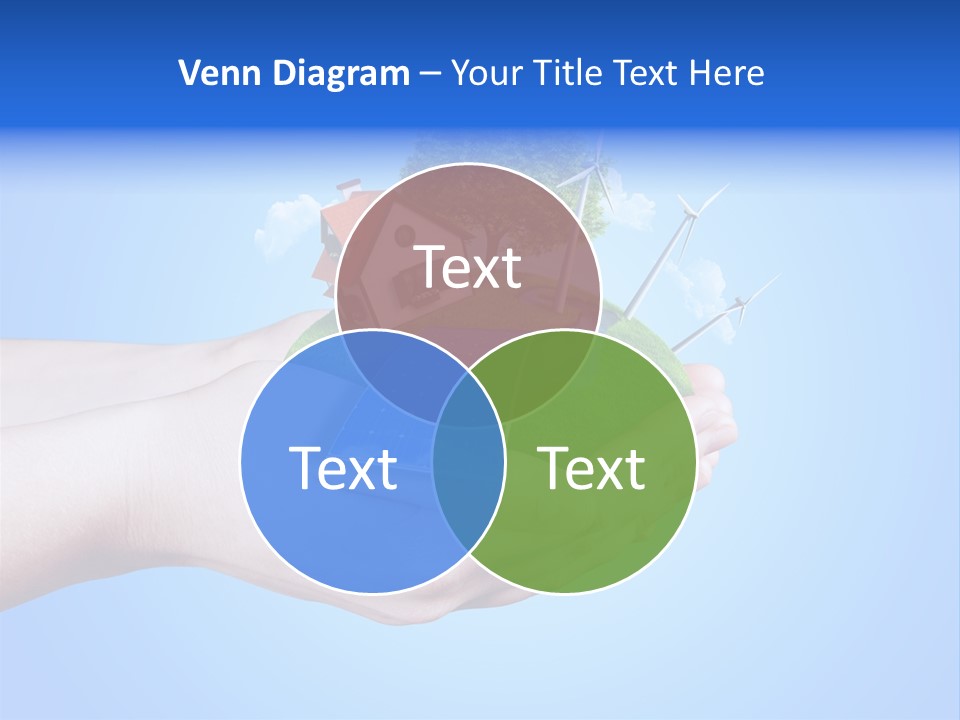 Venn Diagram – Your Title Text Here

Text

Text

Text